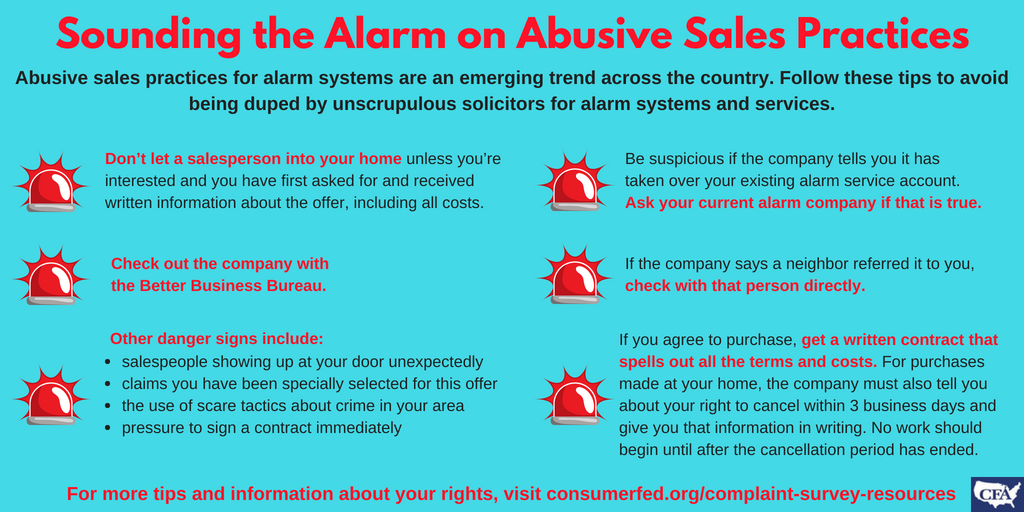 Sounding the Alarm on Abusive Sales Practices

Abusive sales practices for alarm systems are an emerging trend across the country. Follow these tips to avoid being duped by unscrupulous solicitors for alarm systems and services.

Don't let a salesperson into your home unless you're interested and you have first asked for and received written information about the offer, including all costs.

Check out the company with the Better Business Bureau.

Other danger signs include:
• salespeople showing up at your door unexpectedly
• claims you have been specially selected for this offer
• the use of scare tactics about crime in your area
• pressure to sign a contract immediately

Be suspicious if the company tells you it has taken over your existing alarm service account. Ask your current alarm company if that is true.

If the company says a neighbor referred it to you, check with that person directly.

If you agree to purchase, get a written contract that spells out all the terms and costs. For purchases made at your home, the company must also tell you about your right to cancel within 3 business days and give you that information in writing. No work should begin until after the cancellation period has ended.

For more tips and information about your rights, visit consumerfed.org/complaint-survey-resources

CFA